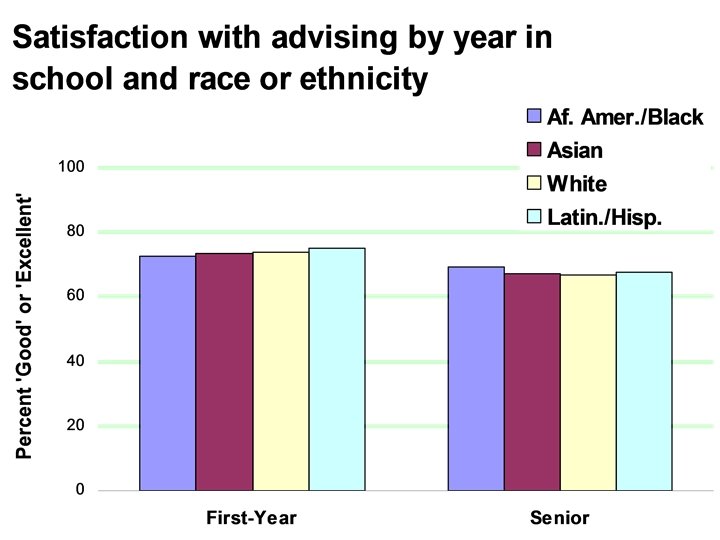 Satisfaction with advising by year in school and race or ethnicity

Af. Amer./Black
Asian
White
Latin./Hisp.

Percent 'Good' or 'Excellent'

100
80
60
40
20
0

First-Year
Senior